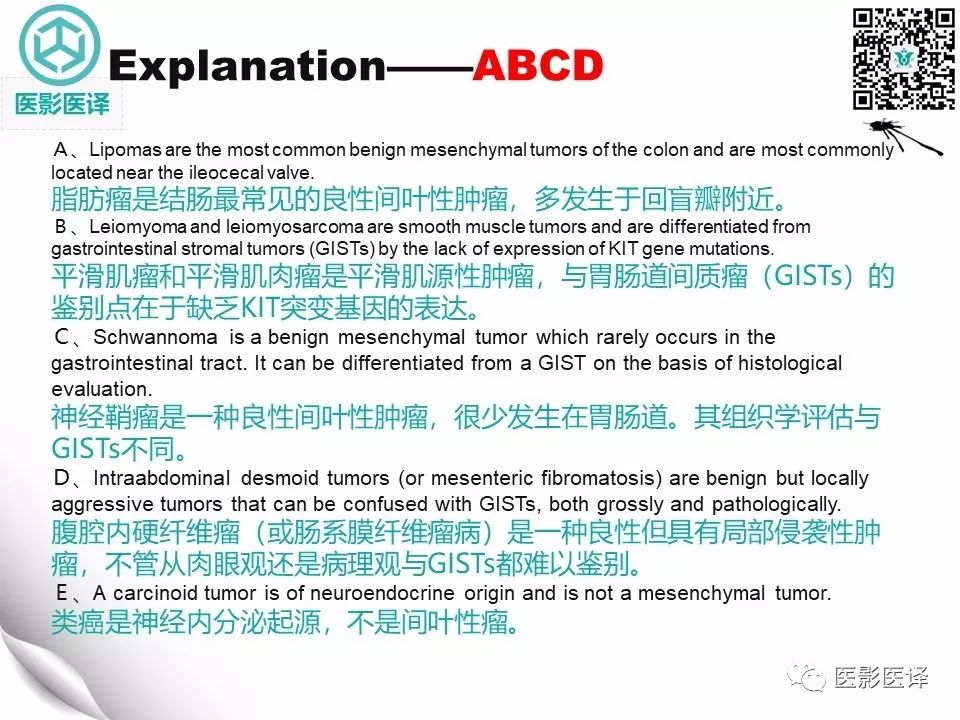 医影医译

Explanation——ABCD

A、Lipomas are the most common benign mesenchymal tumors of the colon and are most commonly located near the ileocecal valve.
脂肪瘤是结肠最常见的良性间叶性肿瘤，多发生于回盲瓣附近。
B、Leiomyoma and leiomyosarcoma are smooth muscle tumors and are differentiated from gastrointestinal stromal tumors (GISTs) by the lack of expression of KIT gene mutations.
平滑肌瘤和平滑肌肉瘤是平滑肌源性肿瘤，与胃肠道间质瘤（GISTs）的鉴别点在于缺乏KIT突变基因的表达。
C、Schwannoma is a benign mesenchymal tumor which rarely occurs in the gastrointestinal tract. It can be differentiated from a GIST on the basis of histological evaluation.
神经鞘瘤是一种良性间叶性肿瘤，很少发生在胃肠道。其组织学评估与GISTs不同。
D、Intraabdominal desmoid tumors (or mesenteric fibromatosis) are benign but locally aggressive tumors that can be confused with GISTs, both grossly and pathologically.
腹腔内硬纤维瘤（或肠系膜纤维瘤病）是一种良性但具有局部侵袭性肿瘤，不管从肉眼观还是病理观与GISTs都难以鉴别。
E、A carcinoid tumor is of neuroendocrine origin and is not a mesenchymal tumor.
类癌是神经内分泌起源，不是间叶性瘤。

医影医译